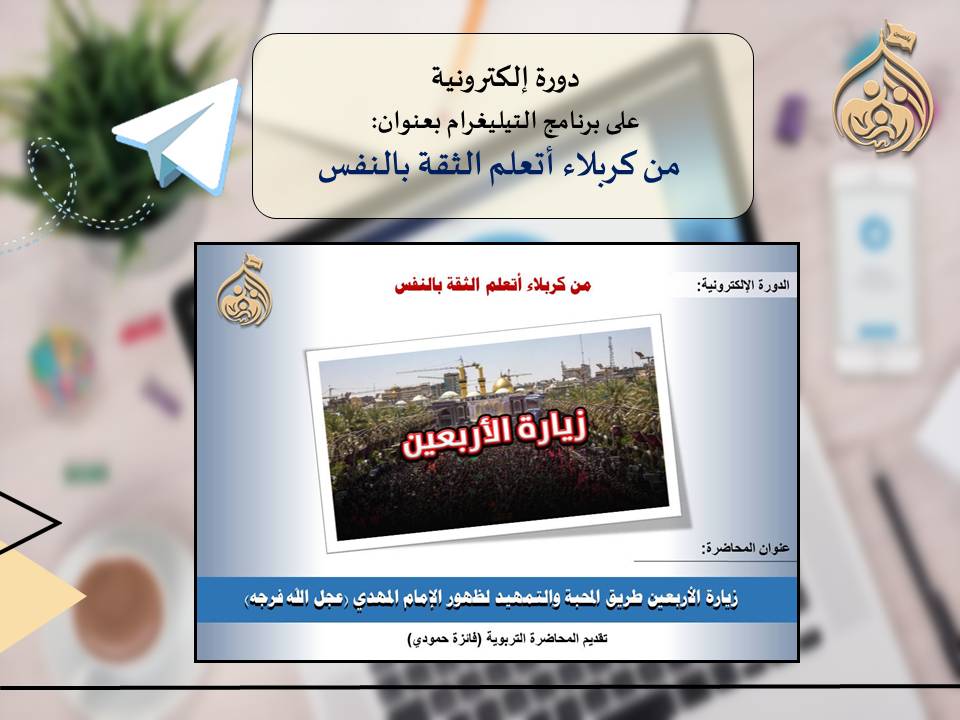 دورة إلكترونية
على برنامج التيليغرام بعنوان:
من كربلاء أتعلم الثقة بالنفس

الدورة الإلكترونية:
من كربلاء أتعلم الثقة بالنفس

زيارة الأربعين

عنوان المحاضرة:
زيارة الأربعين طريق المحبة والتمهيد لظهور الإمام المهدي (عجل الله فرجه)

تقديم المحاضرة التربوية (فائزة حمودي)